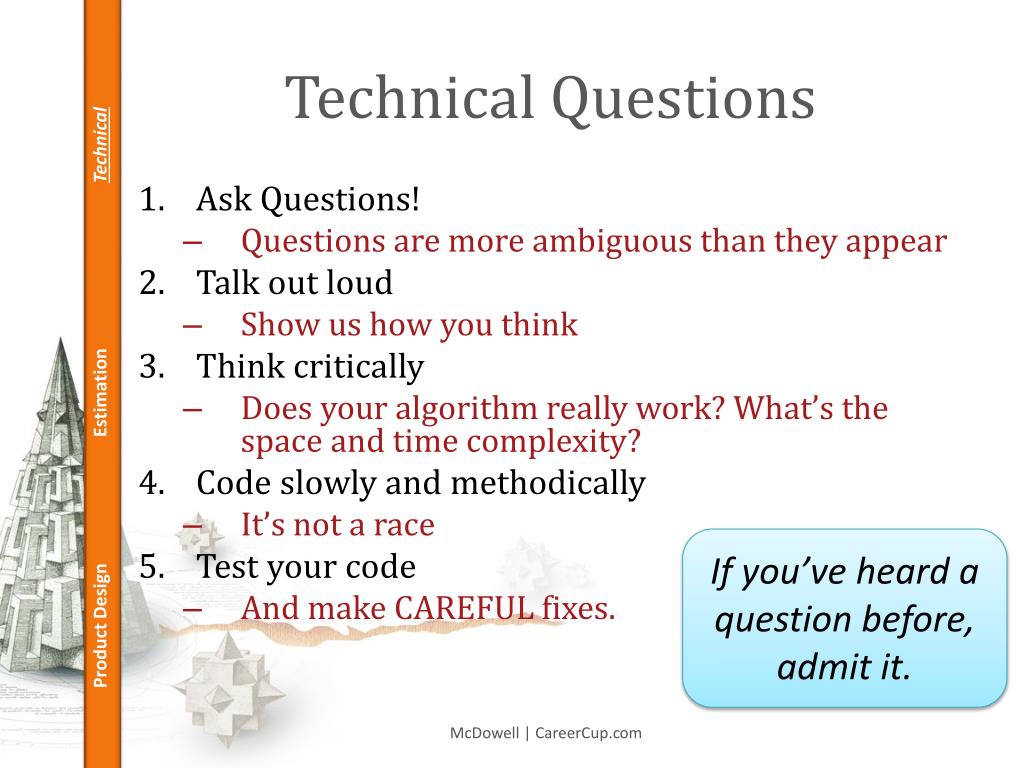 Technical

Estimation

Product Design

Technical Questions

1. Ask Questions!
– Questions are more ambiguous than they appear
2. Talk out loud
– Show us how you think
3. Think critically
– Does your algorithm really work? What's the space and time complexity?
4. Code slowly and methodically
– It's not a race
5. Test your code
– And make CAREFUL fixes.

If you've heard a question before, admit it.

McDowell | CareerCup.com